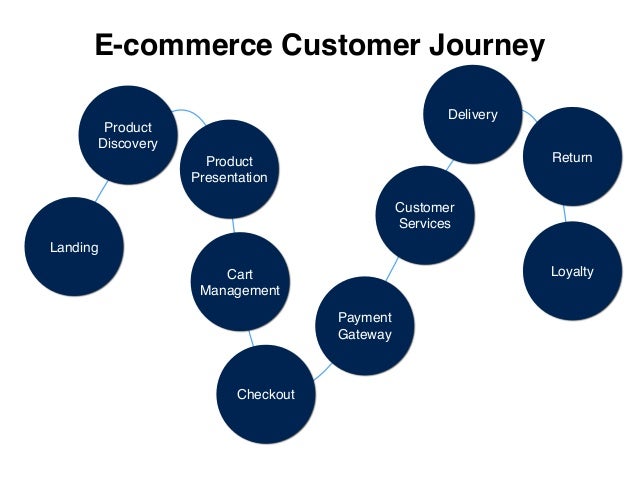 E-commerce Customer Journey

Landing

Product Discovery

Product Presentation

Cart Management

Checkout

Payment Gateway

Customer Services

Delivery

Return

Loyalty